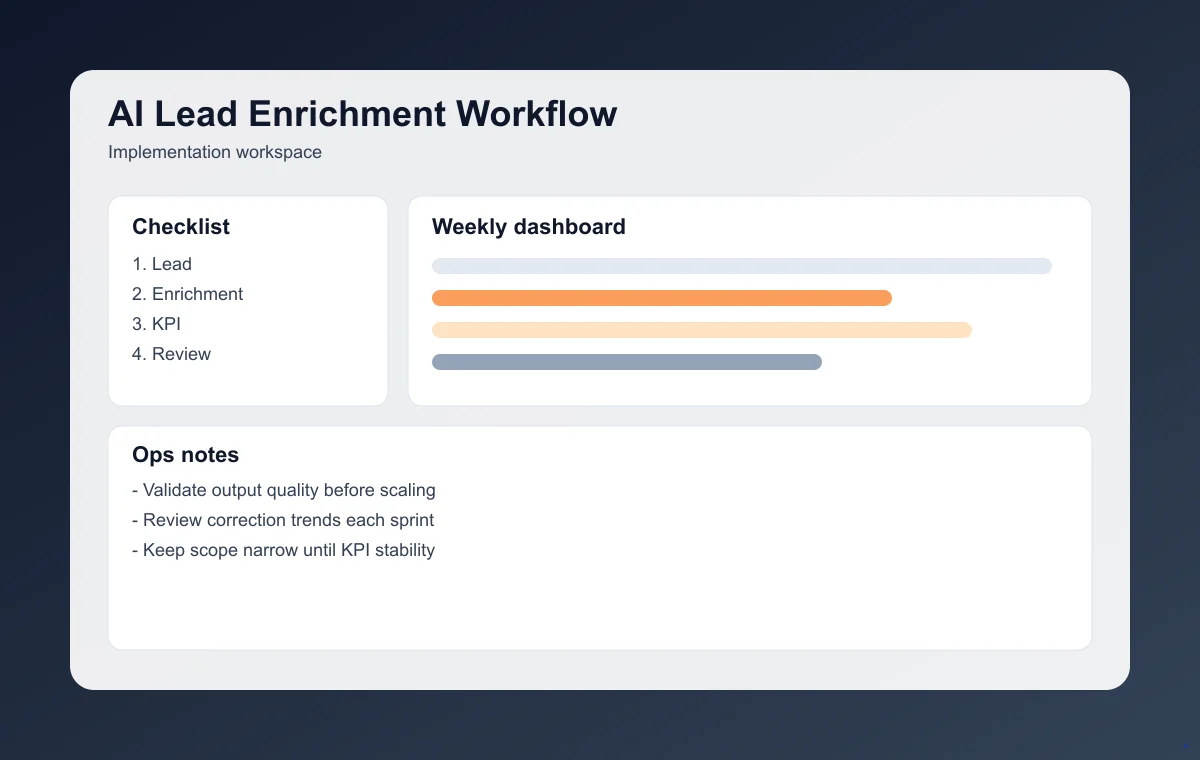 AI Lead Enrichment Workflow

Implementation workspace

Checklist

1. Lead
2. Enrichment
3. KPI
4. Review

Weekly dashboard

Ops notes

- Validate output quality before scaling
- Review correction trends each sprint
- Keep scope narrow until KPI stability